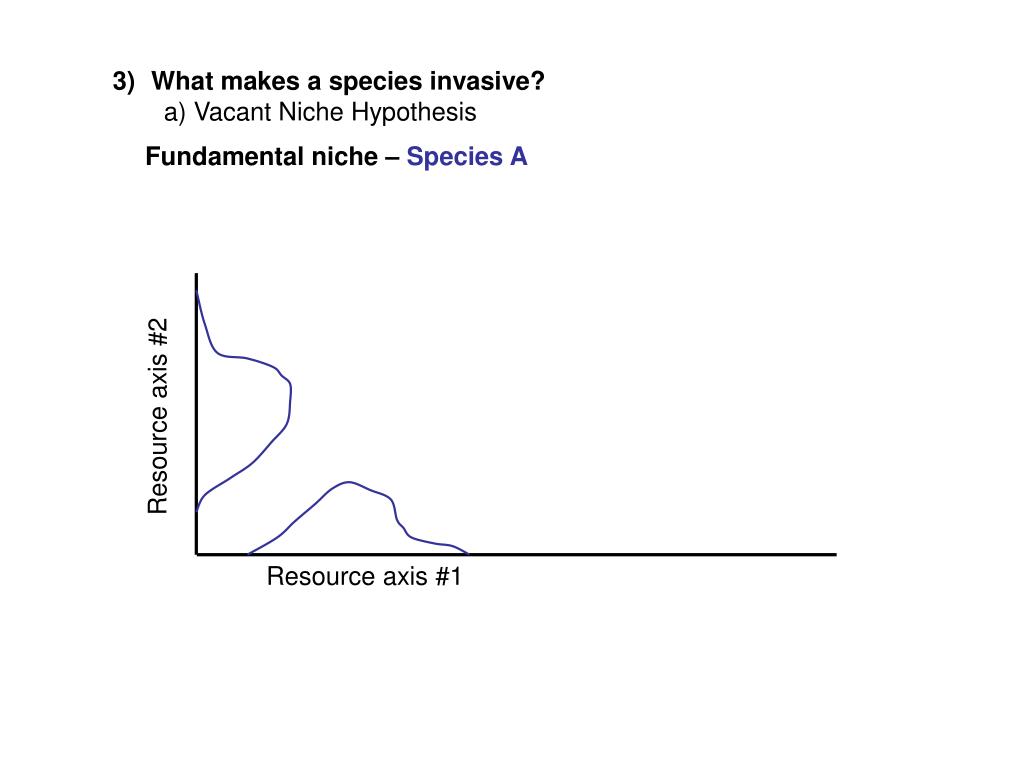 3) What makes a species invasive?
a) Vacant Niche Hypothesis

Fundamental niche – Species A

Resource axis #2

Resource axis #1